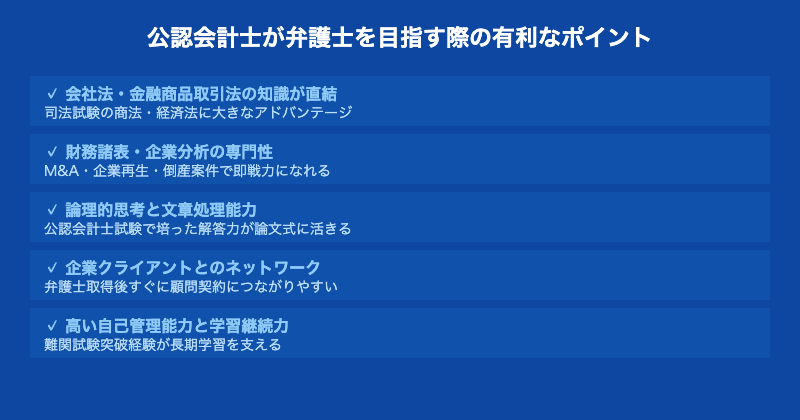 公認会計士が弁護士を目指す際の有利なポイント

✓ 会社法・金融商品取引法の知識が直結
司法試験の商法・経済法に大きなアドバンテージ

✓ 財務諸表・企業分析の専門性
M&A・企業再生・倒産案件で即戦力になれる

✓ 論理的思考と文章処理能力
公認会計士試験で培った解答力が論文式に活きる

✓ 企業クライアントとのネットワーク
弁護士取得後すぐに顧問契約につながりやすい

✓ 高い自己管理能力と学習継続力
難関試験突破経験が長期学習を支える